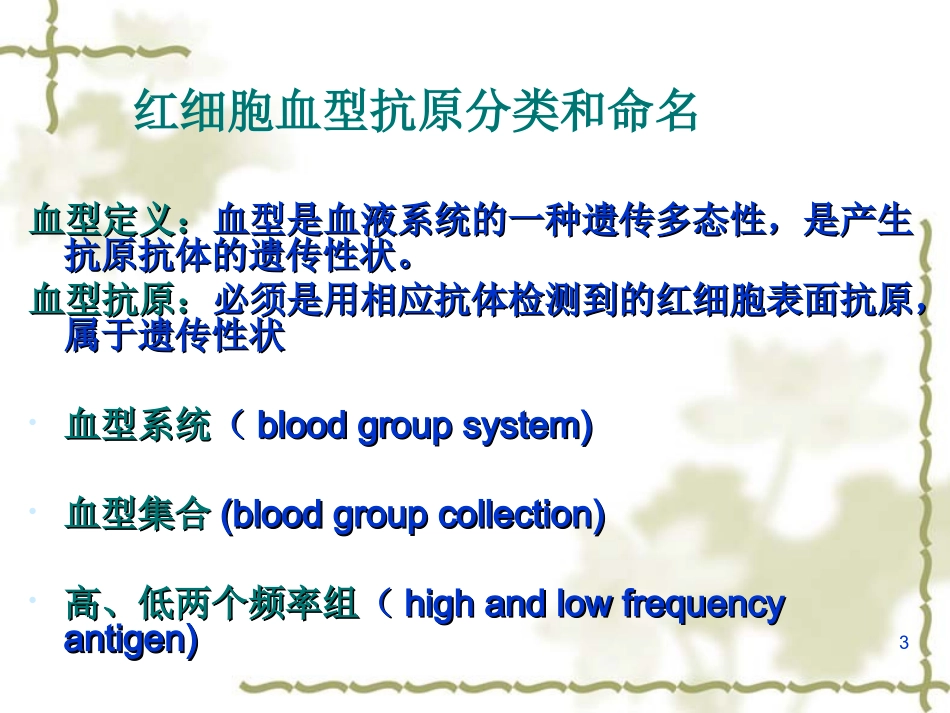 红细胞血型抗原分类和命名

血型定义：血型是血液系统的一种遗传多态性，是产生抗原抗体的遗传性状。

血型抗原：必须是用相应抗体检测到的红细胞表面抗原，属于遗传性状

• 血型系统（ blood group system)

• 血型集合 (blood group collection)

• 高、低两个频率组（ high and low frequency antigen)

3